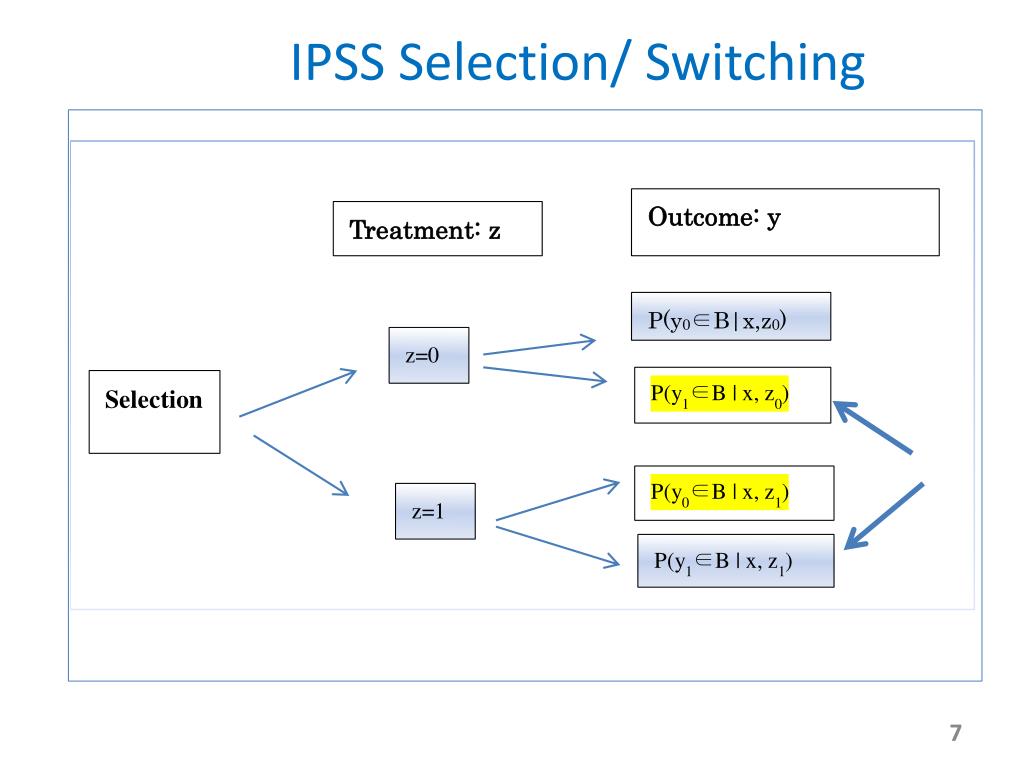 IPSS Selection/ Switching

Treatment: z

Outcome: y

Selection

z=0

z=1

$P(y_0 \in B \mid x, z_0)$

$P(y_1 \in B \mid x, z_0)$

$P(y_0 \in B \mid x, z_1)$

$P(y_1 \in B \mid x, z_1)$

7